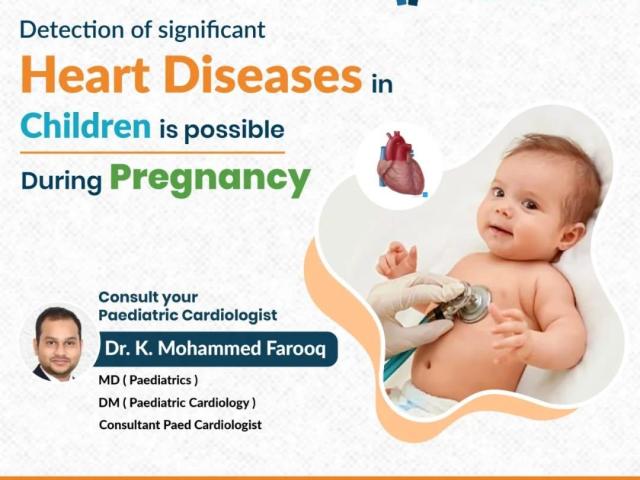 Detection of significant
Heart Diseases in
Children is possible
During Pregnancy

Consult your
Paediatric Cardiologist
Dr. K. Mohammed Farooq
MD ( Paediatrics )
DM ( Paediatric Cardiology )
Consultant Paed Cardiologist